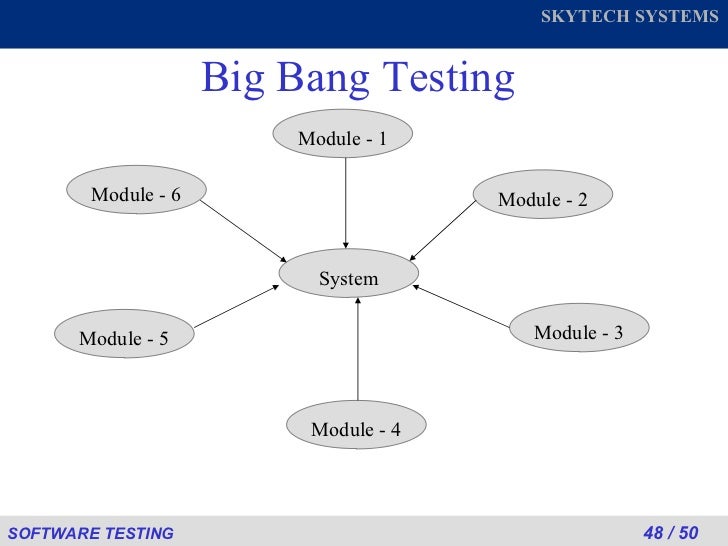 SKYTECH SYSTEMS

Big Bang Testing

Module - 1

Module - 6

Module - 2

System

Module - 5

Module - 3

Module - 4

SOFTWARE TESTING

48 / 50